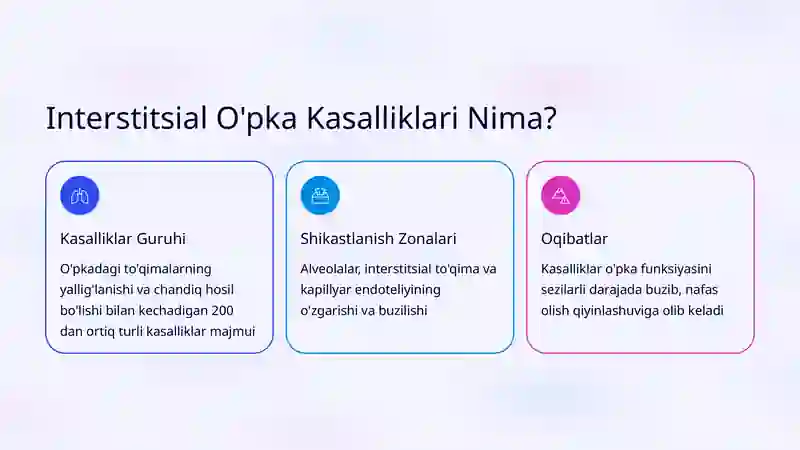 Interstitsial O'pka Kasalliklari Nima?

Kasalliklar Guruhi

O'pkadagi to'qimalarning yallig'lanishi va chandiq hosil bo'lishi bilan kechadigan 200 dan ortiq turli kasalliklar majmui

Shikastlanish Zonalari

Alveolalar, interstitsial to'qima va kapillyar endoteliyining o'zgarishi va buzilishi

Oqibatlar

Kasalliklar o'pka funksiyasini sezilarli darajada buzib, nafas olish qiyinlashuviga olib keladi